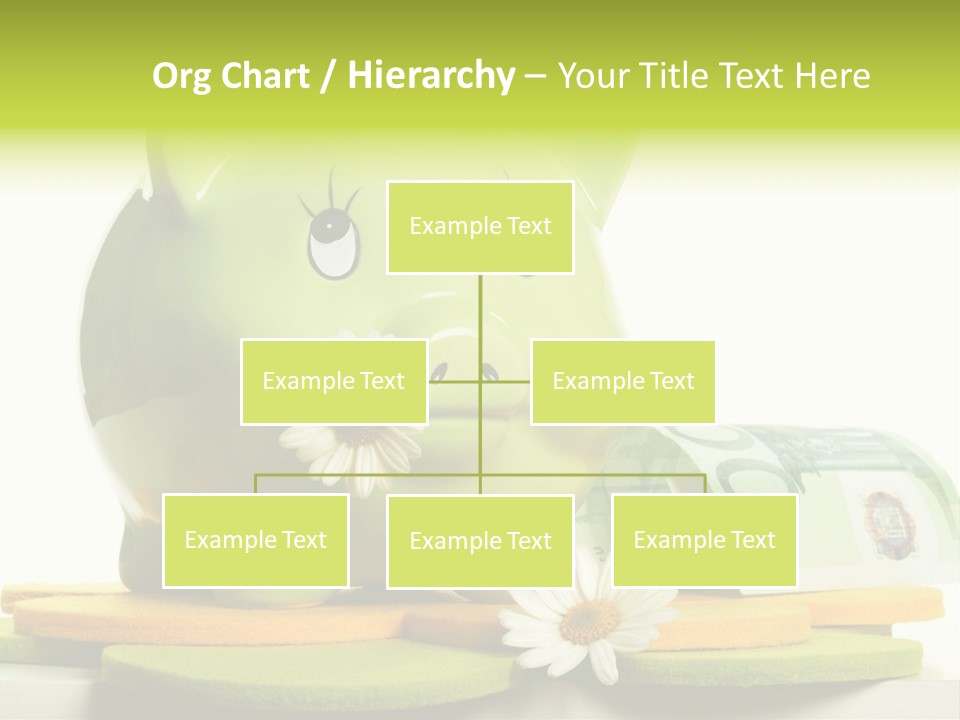 Org Chart / Hierarchy – Your Title Text Here

Example Text

Example Text

Example Text

Example Text

Example Text

Example Text